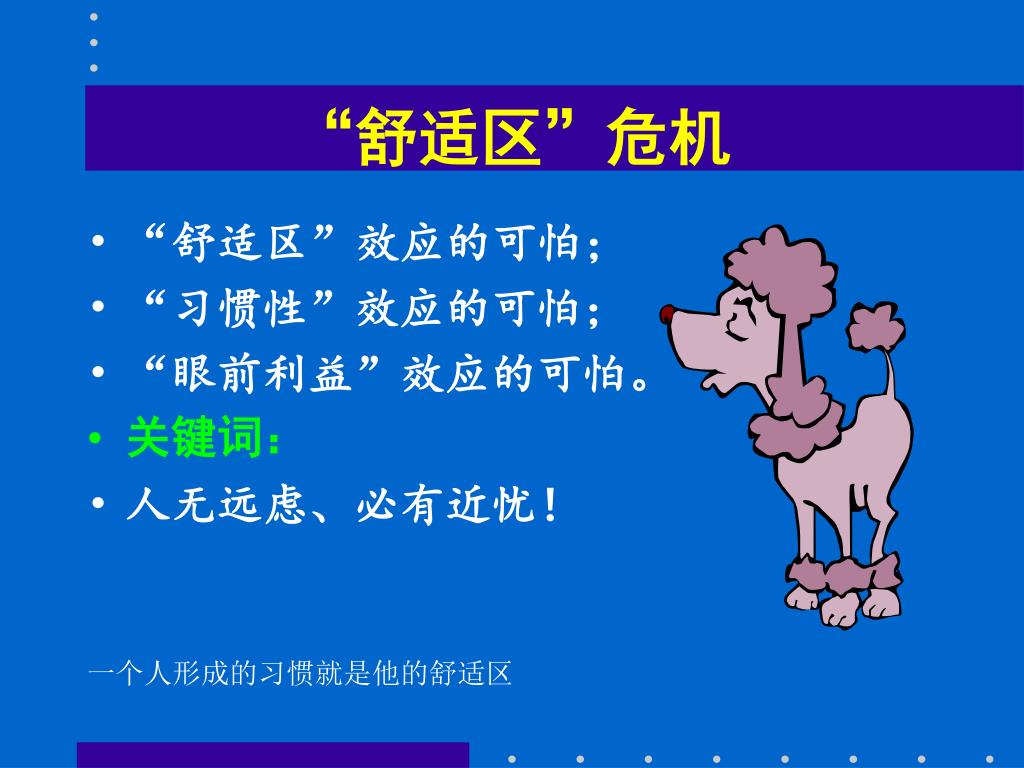 “舒适区”危机

• “舒适区”效应的可怕；
• “习惯性”效应的可怕；
• “眼前利益”效应的可怕。
• 关键词：
• 人无远虑、必有近忧！

一个人形成的习惯就是他的舒适区